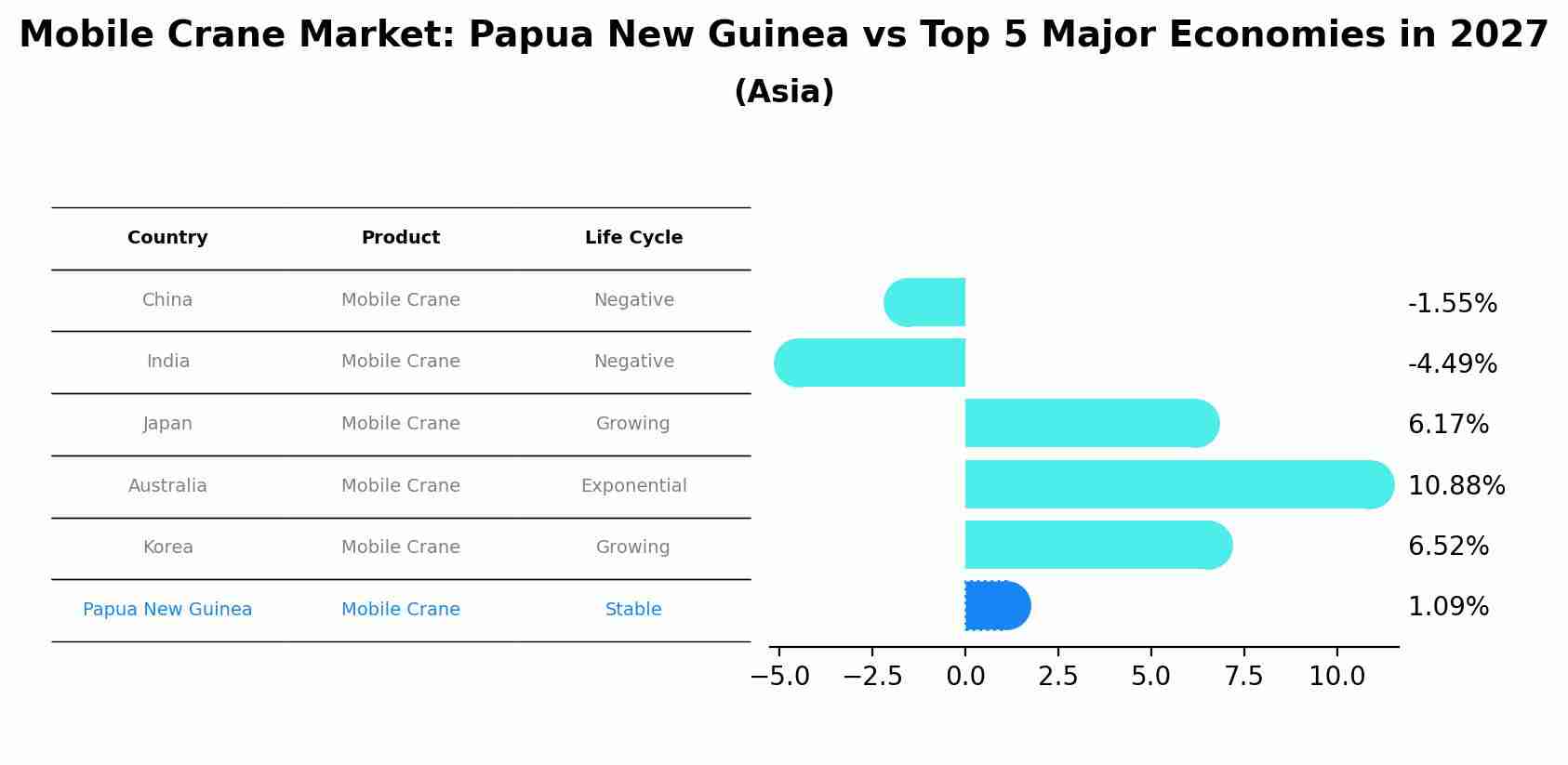 Mobile Crane Market: Papua New Guinea vs Top 5 Major Economies in 2027
(Asia)

| Country | Product | Life Cycle |
|---|---|---|
| China | Mobile Crane | Negative |
| India | Mobile Crane | Negative |
| Japan | Mobile Crane | Growing |
| Australia | Mobile Crane | Exponential |
| Korea | Mobile Crane | Growing |
| Papua New Guinea | Mobile Crane | Stable |

-1.55%
-4.49%
6.17%
10.88%
6.52%
1.09%

−5.0 −2.5 0.0 2.5 5.0 7.5 10.0